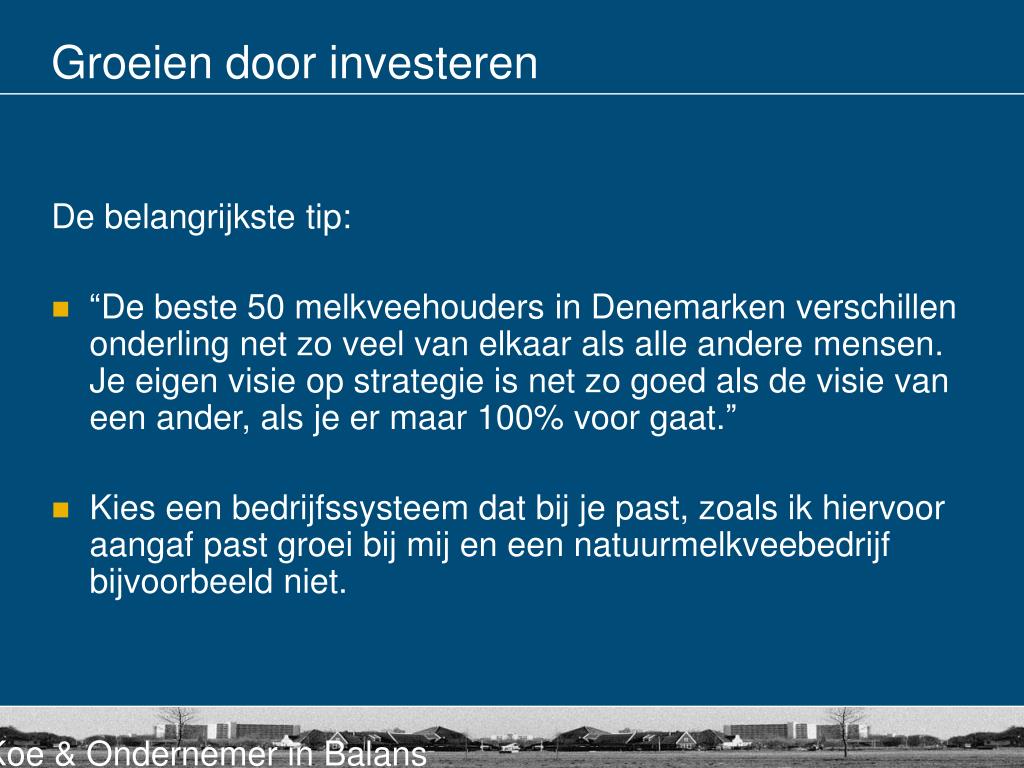 Groeien door investeren

De belangrijkste tip:

“De beste 50 melkveehouders in Denemarken verschillen onderling net zo veel van elkaar als alle andere mensen. Je eigen visie op strategie is net zo goed als de visie van een ander, als je er maar 100% voor gaat.”

Kies een bedrijfssysteem dat bij je past, zoals ik hiervoor aangaf past groei bij mij en een natuurmelkveebedrijf bijvoorbeeld niet.

Koe & Ondernemer in Balans